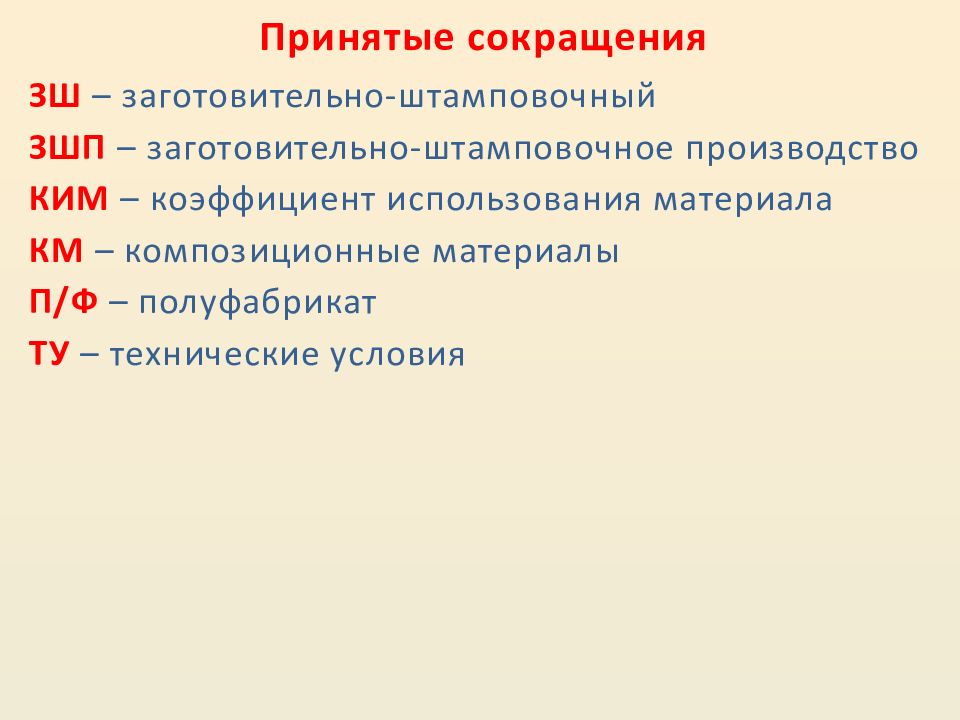 Принятые сокращения

ЗШ – заготовительно-штамповочный
ЗШП – заготовительно-штамповочное производство
КИМ – коэффициент использования материала
КМ – композиционные материалы
П/Ф – полуфабрикат
ТУ – технические условия